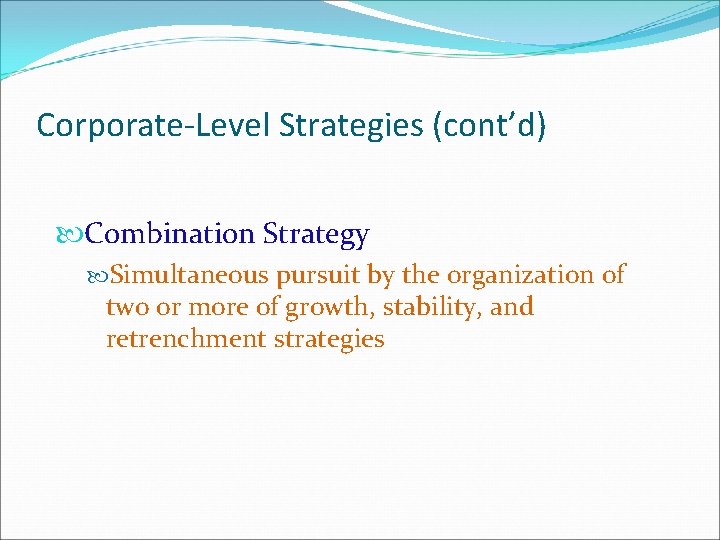 Corporate-Level Strategies (cont’d)

Combination Strategy

Simultaneous pursuit by the organization of two or more of growth, stability, and retrenchment strategies